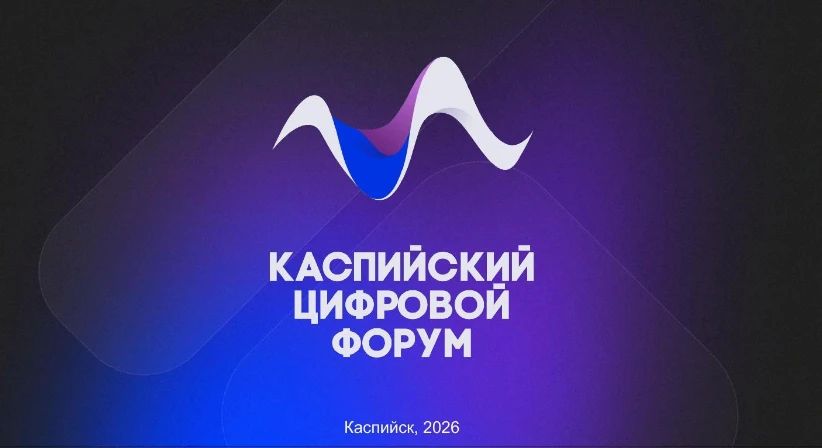 КАСПИЙСКИЙ
ЦИФРОВОЙ
ФОРУМ

Каспийск, 2026